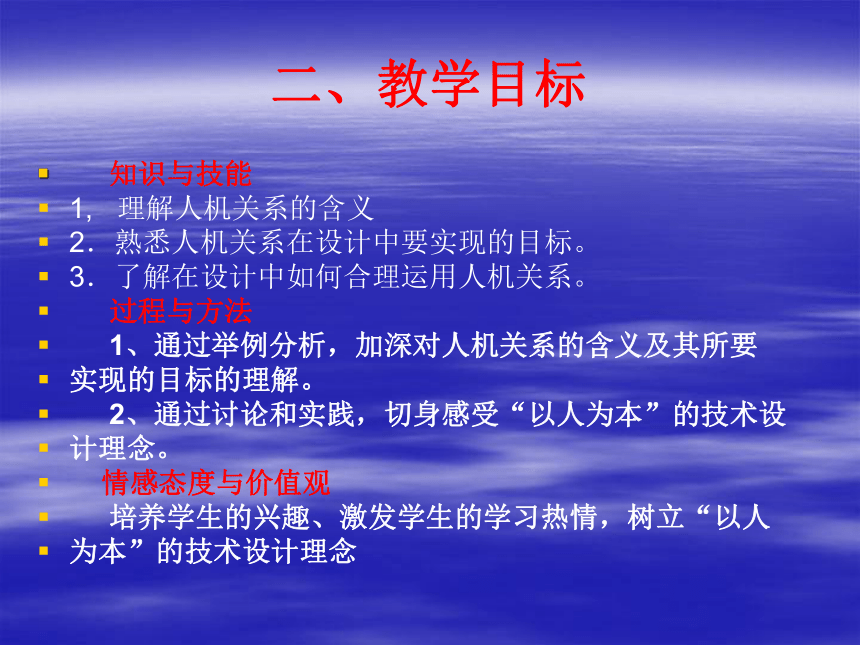 二、教学目标

知识与技能

1, 理解人机关系的含义

2. 熟悉人机关系在设计中要实现的目标。

3. 了解在设计中如何合理运用人机关系。

过程与方法

1、通过举例分析，加深对人机关系的含义及其所要实现的目标的理解。

2、通过讨论和实践，切身感受“以人为本”的技术设计理念。

情感态度与价值观

培养学生的兴趣、激发学生的学习热情，树立“以人为本”的技术设计理念